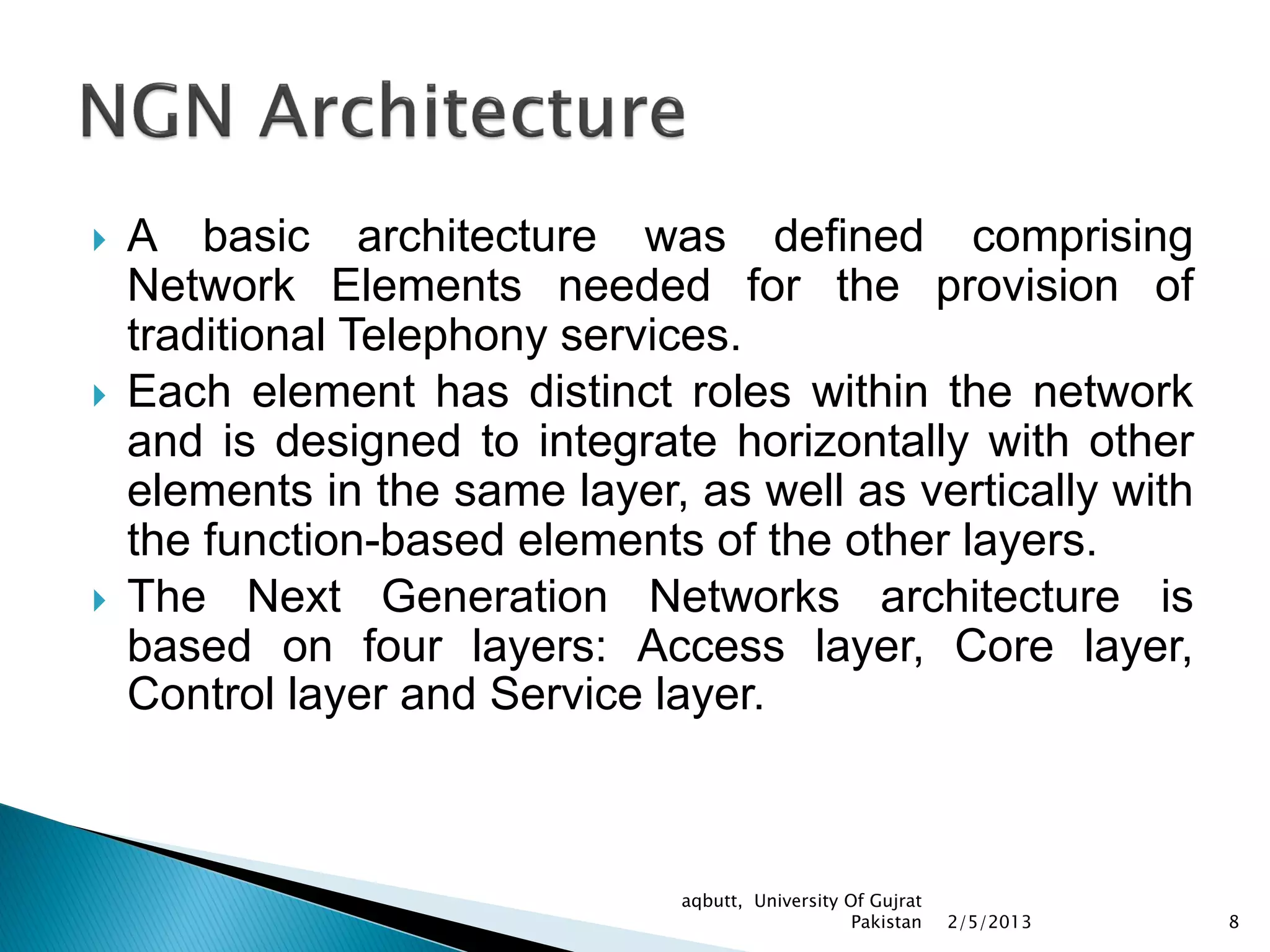 NGN Architecture

A basic architecture was defined comprising Network Elements needed for the provision of traditional Telephony services.

Each element has distinct roles within the network and is designed to integrate horizontally with other elements in the same layer, as well as vertically with the function-based elements of the other layers.

The Next Generation Networks architecture is based on four layers: Access layer, Core layer, Control layer and Service layer.

aqbutt, University Of Gujrat Pakistan 2/5/2013 8